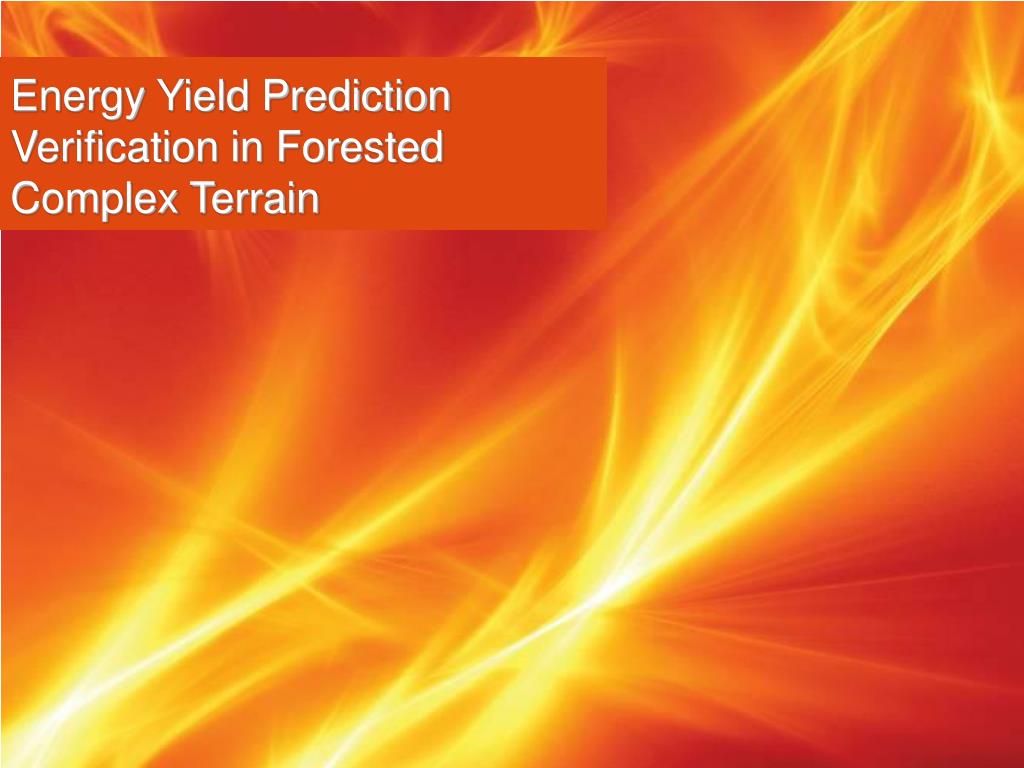 Energy Yield Prediction Verification in Forested Complex Terrain